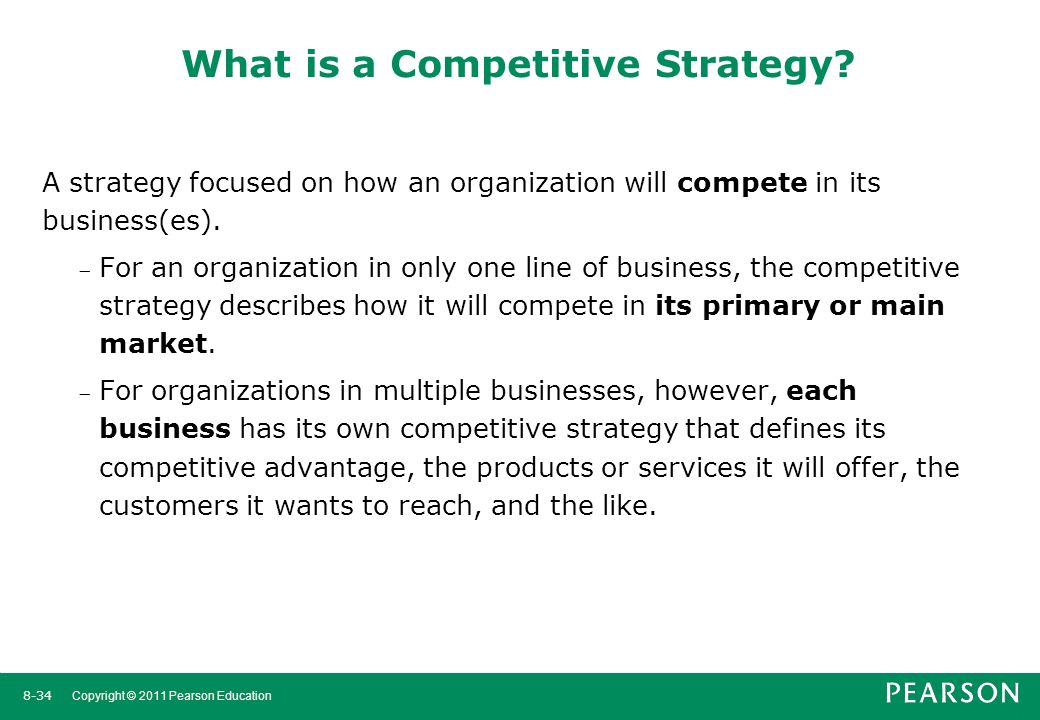 What is a Competitive Strategy?

A strategy focused on how an organization will compete in its business(es).

– For an organization in only one line of business, the competitive strategy describes how it will compete in its primary or main market.

– For organizations in multiple businesses, however, each business has its own competitive strategy that defines its competitive advantage, the products or services it will offer, the customers it wants to reach, and the like.

8-34 Copyright © 2011 Pearson Education

PEARSON